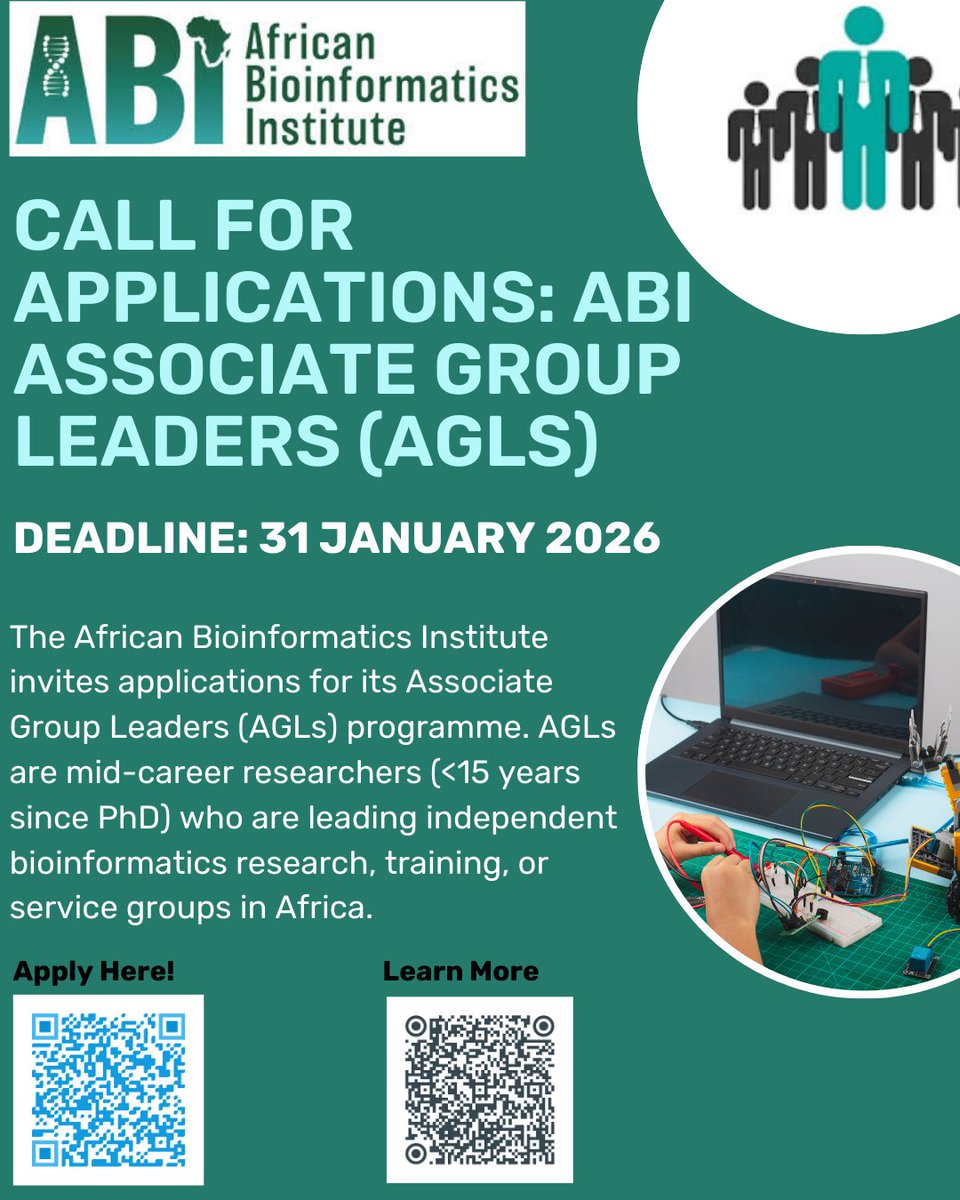 ABI African Bioinformatics Institute

CALL FOR APPLICATIONS: ABI ASSOCIATE GROUP LEADERS (AGLS)

DEADLINE: 31 JANUARY 2026

The African Bioinformatics Institute invites applications for its Associate Group Leaders (AGLs) programme. AGLs are mid-career researchers (<15 years since PhD) who are leading independent bioinformatics research, training, or service groups in Africa.

Apply Here!

Learn More